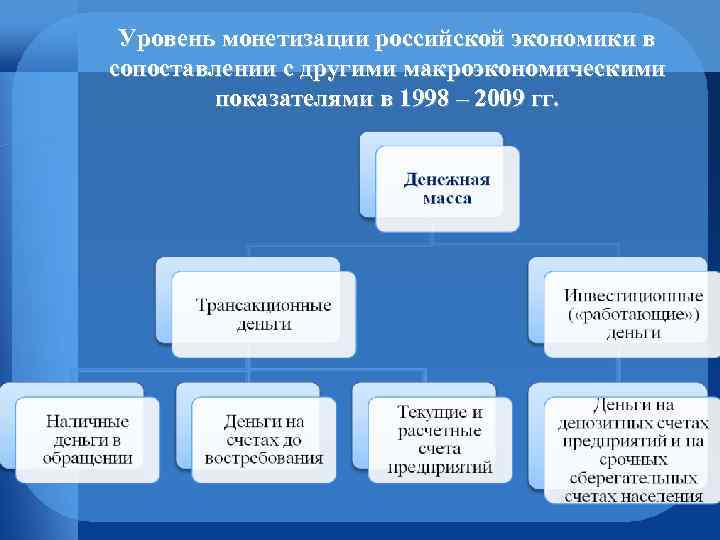 Уровень монетизации российской экономики в сопоставлении с другими макроэкономическими показателями в 1998 – 2009 гг.

Денежная масса

Трансакционные деньги

Инвестиционные («работающие») деньги

Наличные деньги в обращении

Деньги на счетах до востребования

Текущие и расчетные счета предприятий

Деньги на депозитных счетах предприятий и на срочных сберегательных счетах населения